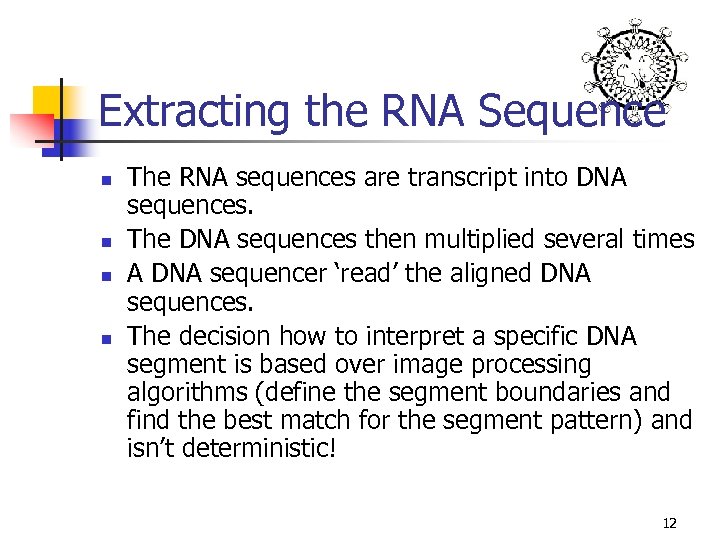 Extracting the RNA Sequence

- The RNA sequences are transcript into DNA sequences.
- The DNA sequences then multiplied several times
- A DNA sequencer ‘read’ the aligned DNA sequences.
- The decision how to interpret a specific DNA segment is based over image processing algorithms (define the segment boundaries and find the best match for the segment pattern) and isn’t deterministic!

12